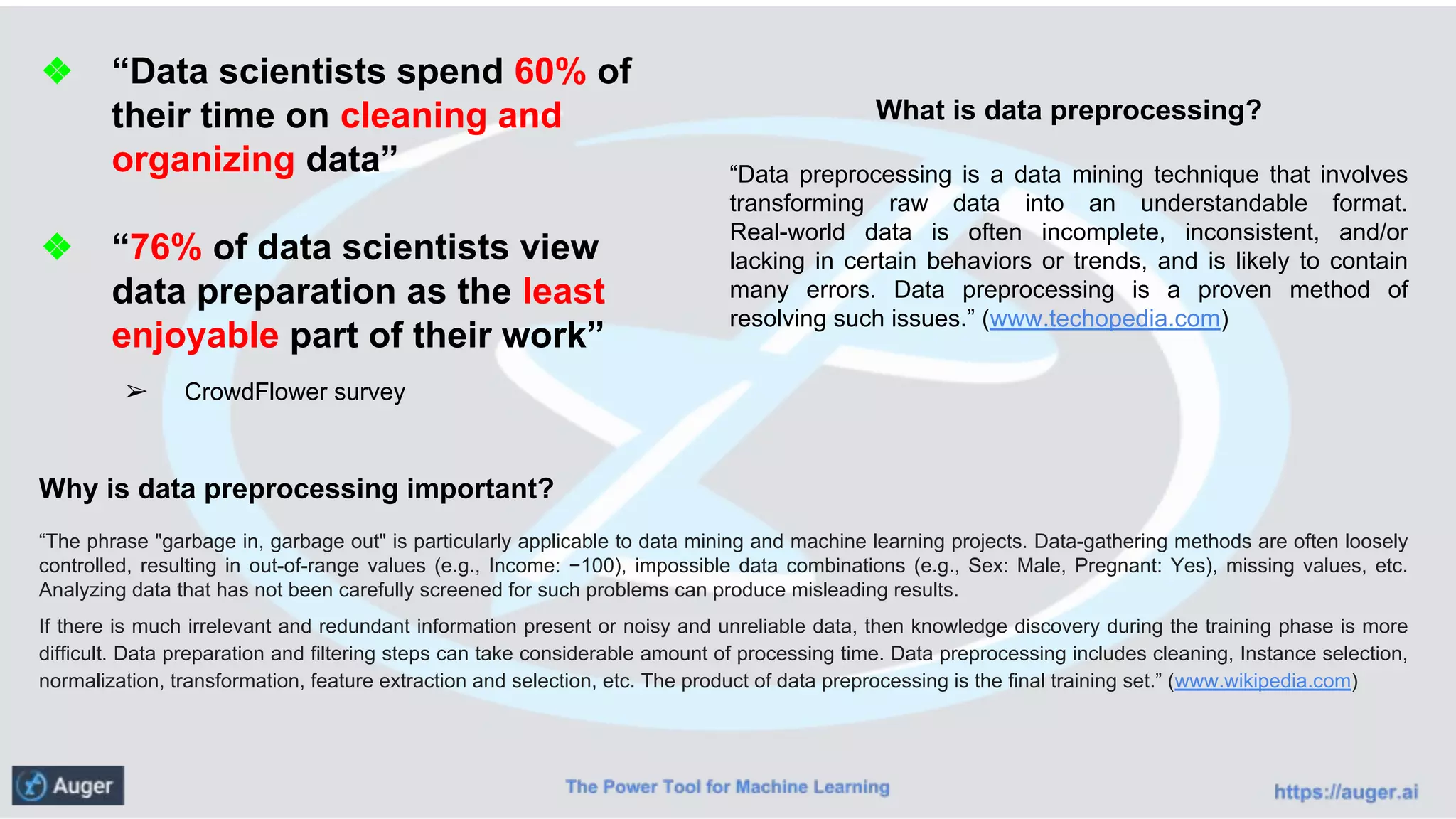 ❖ “Data scientists spend 60% of their time on cleaning and organizing data”

❖ “76% of data scientists view data preparation as the least enjoyable part of their work”

➢ CrowdFlower survey

What is data preprocessing?

“Data preprocessing is a data mining technique that involves transforming raw data into an understandable format. Real-world data is often incomplete, inconsistent, and/or lacking in certain behaviors or trends, and is likely to contain many errors. Data preprocessing is a proven method of resolving such issues.” (www.techopedia.com)

Why is data preprocessing important?

“The phrase "garbage in, garbage out" is particularly applicable to data mining and machine learning projects. Data-gathering methods are often loosely controlled, resulting in out-of-range values (e.g., Income: −100), impossible data combinations (e.g., Sex: Male, Pregnant: Yes), missing values, etc. Analyzing data that has not been carefully screened for such problems can produce misleading results.

If there is much irrelevant and redundant information present or noisy and unreliable data, then knowledge discovery during the training phase is more difficult. Data preparation and filtering steps can take considerable amount of processing time. Data preprocessing includes cleaning, Instance selection, normalization, transformation, feature extraction and selection, etc. The product of data preprocessing is the final training set.” (www.wikipedia.com)

Auger

The Power Tool for Machine Learning

https://auger.ai